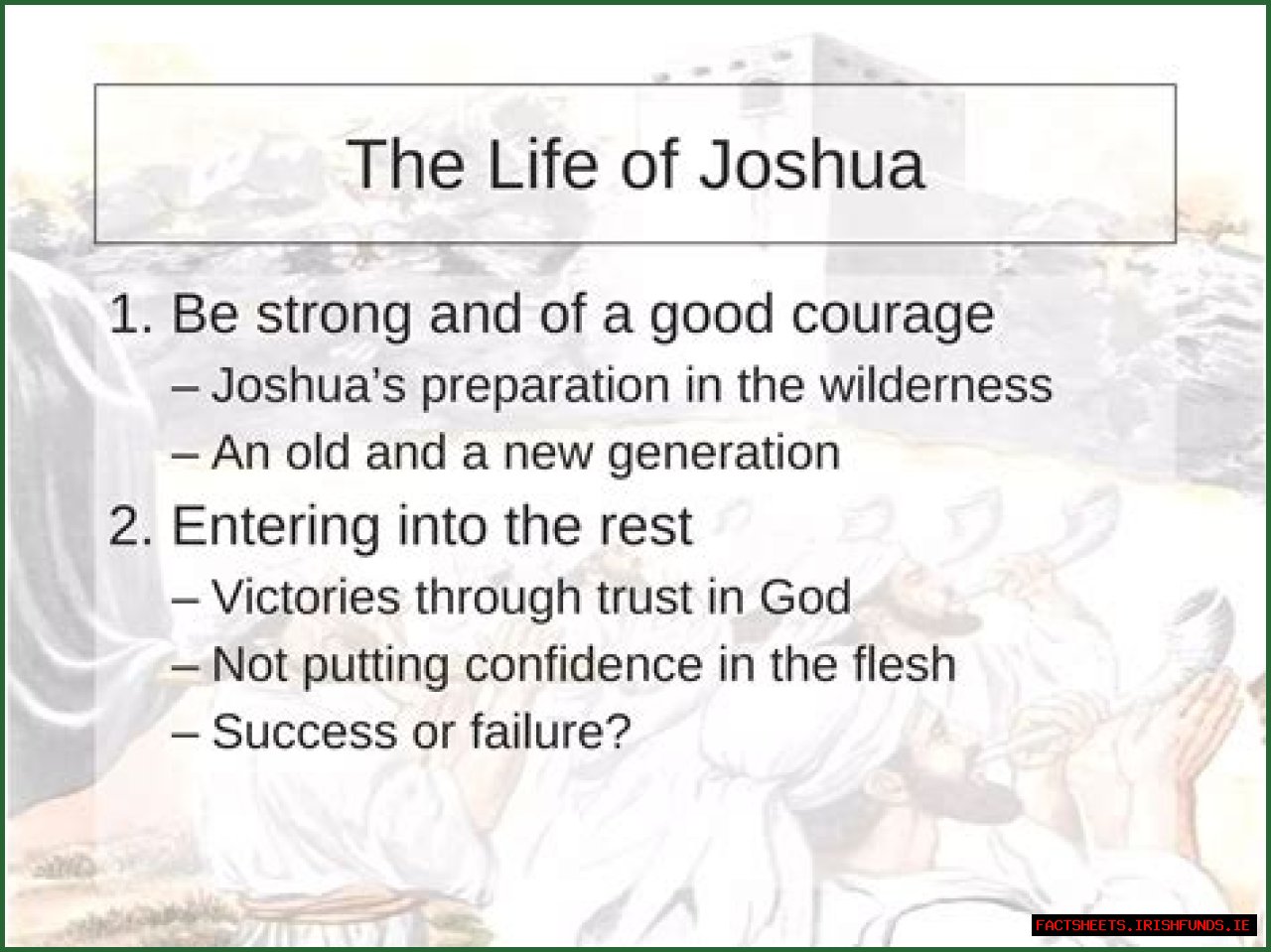 The Life of Joshua

1. Be strong and of a good courage
– Joshua's preparation in the wilderness
– An old and a new generation

2. Entering into the rest
– Victories through trust in God
– Not putting confidence in the flesh
– Success or failure?

FACTSHEETS.IRISHFUNDS.IE